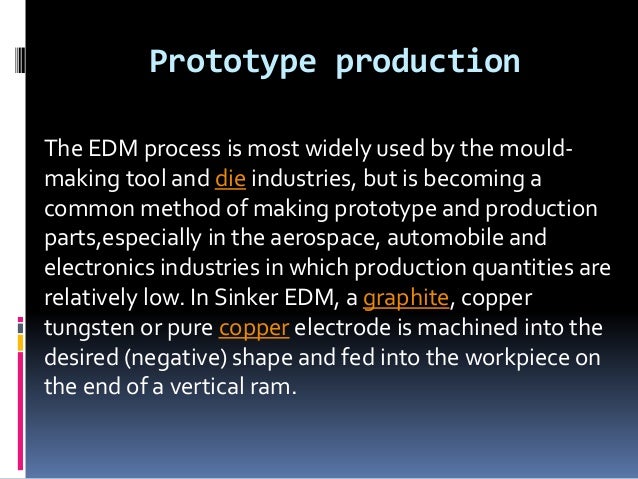 Prototype production

The EDM process is most widely used by the mould-making tool and die industries, but is becoming a common method of making prototype and production parts,especially in the aerospace, automobile and electronics industries in which production quantities are relatively low. In Sinker EDM, a graphite, copper tungsten or pure copper electrode is machined into the desired (negative) shape and fed into the workpiece on the end of a vertical ram.